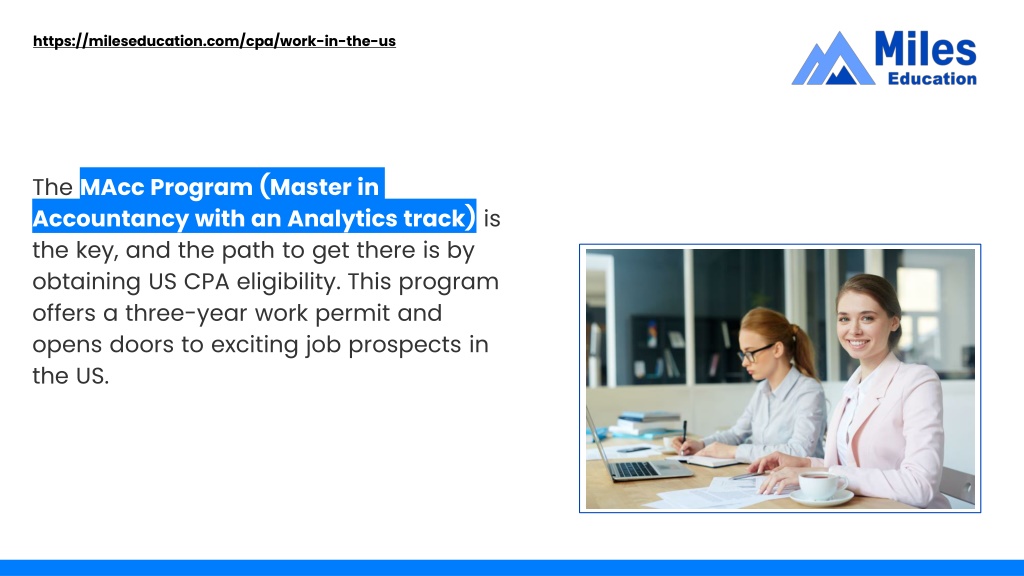 https://mileseducation.com/cpa/work-in-the-us

Miles Education

The MAcc Program (Master in Accountancy with an Analytics track) is the key, and the path to get there is by obtaining US CPA eligibility. This program offers a three-year work permit and opens doors to exciting job prospects in the US.